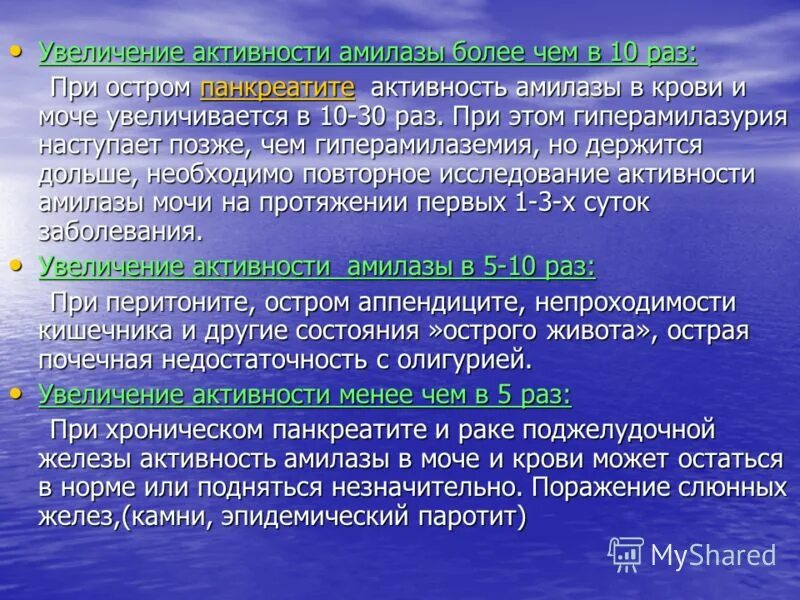 • Увеличение активности амилазы более чем в 10 раз:

При остром панкреатите активность амилазы в крови и моче увеличивается в 10-30 раз. При этом гиперамилазурия наступает позже, чем гиперамилаземия, но держится дольше, необходимо повторное исследование активности амилазы мочи на протяжении первых 1-3-х суток заболевания.

• Увеличение активности амилазы в 5-10 раз:

При перитоните, остром аппендиците, непроходимости кишечника и другие состояния »острого живота», острая почечная недостаточность с олигурией.

• Увеличение активности менее чем в 5 раз:

При хроническом панкреатите и раке поджелудочной железы активность амилазы в моче и крови может остаться в норме или подняться незначительно. Поражение слюнных желез,(камни, эпидемический паротит)

MyShared